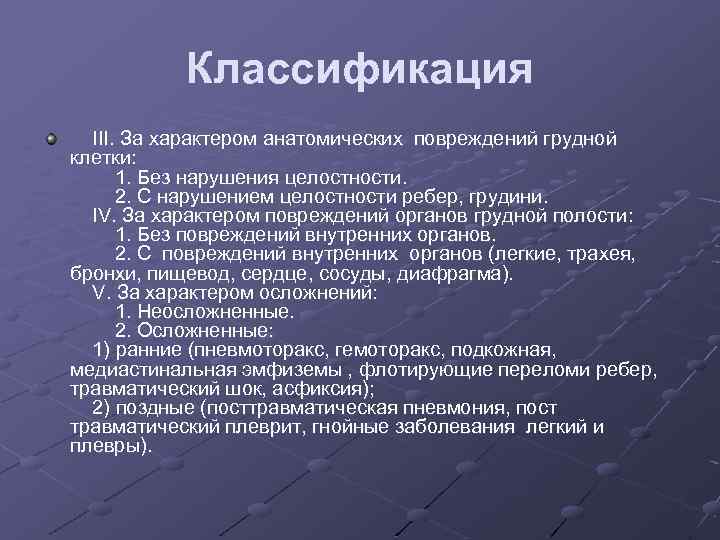 Классификация

III. За характером анатомических повреждений грудной клетки:
1. Без нарушения целостности.
2. С нарушением целостности ребер, грудини.
IV. За характером повреждений органов грудной полости:
1. Без повреждений внутренних органов.
2. С повреждений внутренних органов (легкие, трахея, бронхи, пищевод, сердце, сосуды, диафрагма).
V. За характером осложнений:
1. Неосложненные.
2. Осложненные:
1) ранние (пневмоторакс, гемоторакс, подкожная, медиастинальная эмфиземы , флотирующие переломи ребер, травматический шок, асфиксия);
2) поздные (посттравматическая пневмония, пост травматический плеврит, гнойные заболевания легкий и плевры).